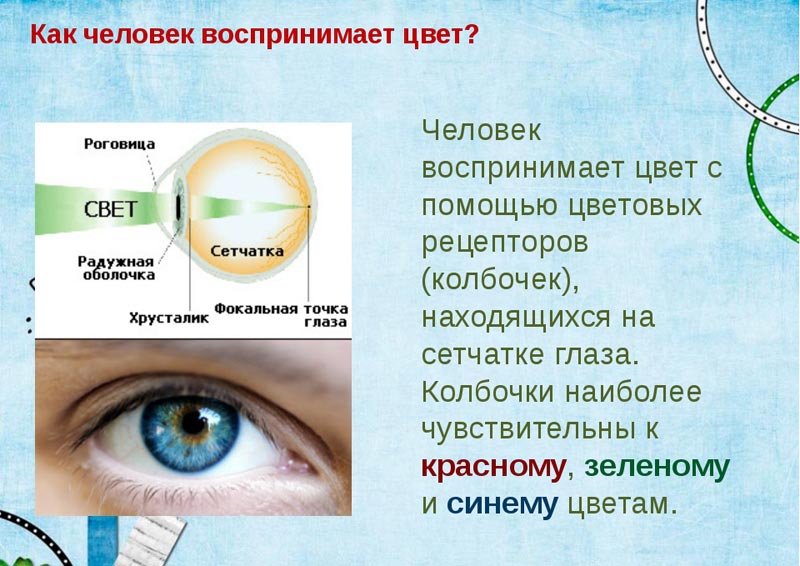 Как человек воспринимает цвет?

Роговица

СВЕТ

Радужная оболочка

Сетчатка

Хрусталик

Фокальная точка глаза

Человек воспринимает цвет с помощью цветовых рецепторов (колбочек), находящихся на сетчатке глаза. Колбочки наиболее чувствительны к красному, зеленому и синему цветам.